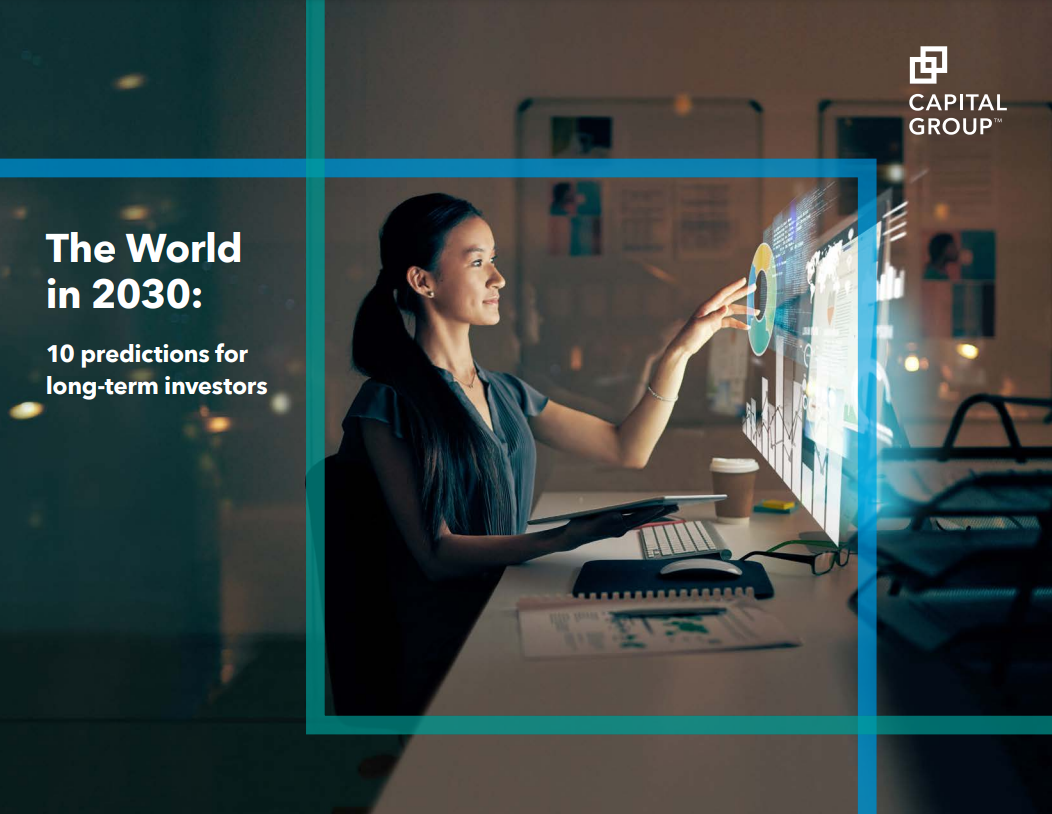 CAPITAL GROUP™

The World in 2030:

10 predictions for long-term investors